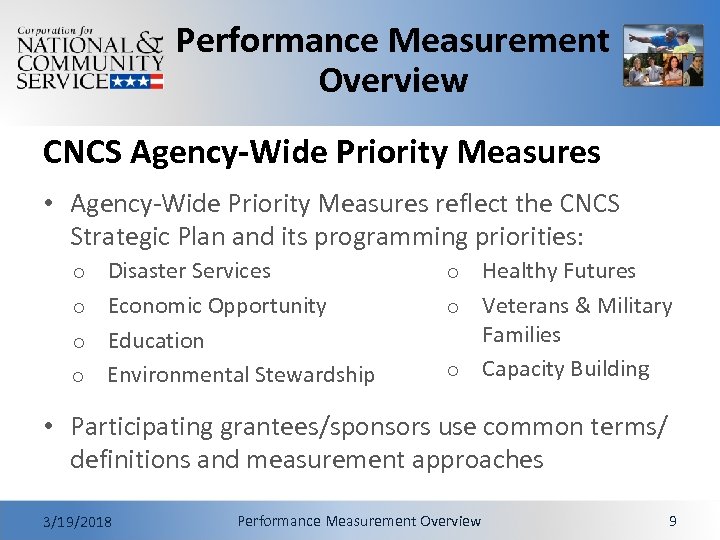 Corporation for NATIONAL & COMMUNITY SERVICE

Performance Measurement Overview

CNCS Agency-Wide Priority Measures

• Agency-Wide Priority Measures reflect the CNCS Strategic Plan and its programming priorities:

o Disaster Services
o Economic Opportunity
o Education
o Environmental Stewardship

o Healthy Futures
o Veterans & Military Families
o Capacity Building

• Participating grantees/sponsors use common terms/ definitions and measurement approaches

3/19/2018

Performance Measurement Overview

9